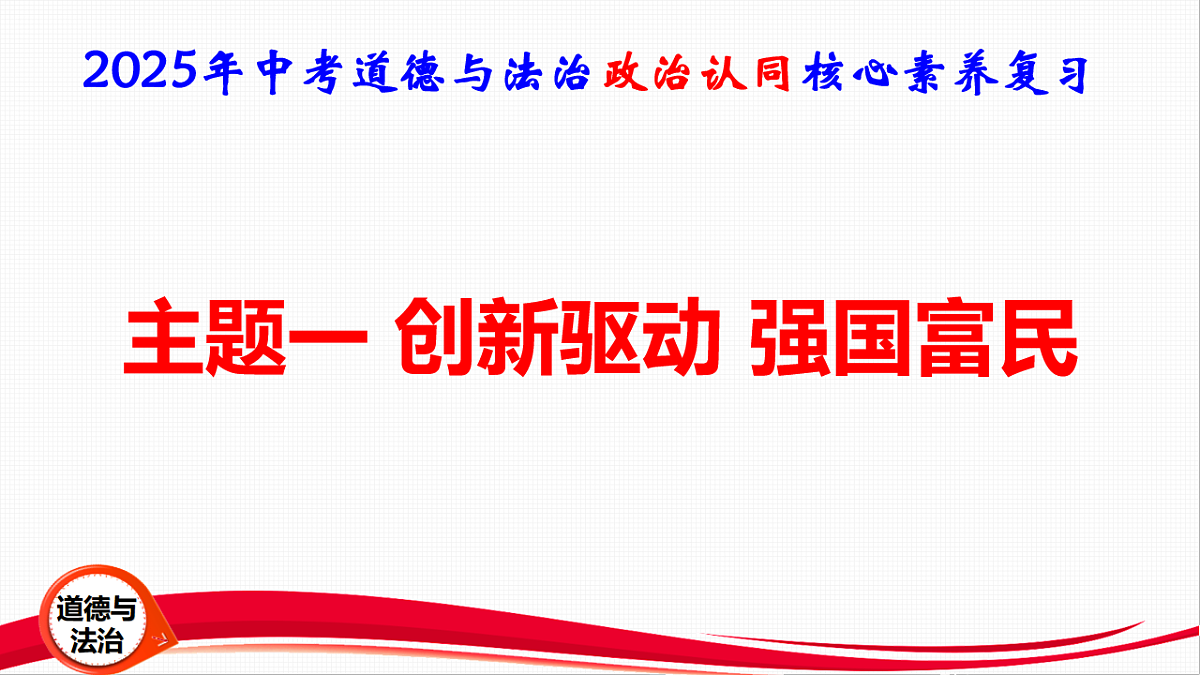 2025年中考道德与法治政治认同核心素养复习

主题一 创新驱动 强国富民

道德与法治